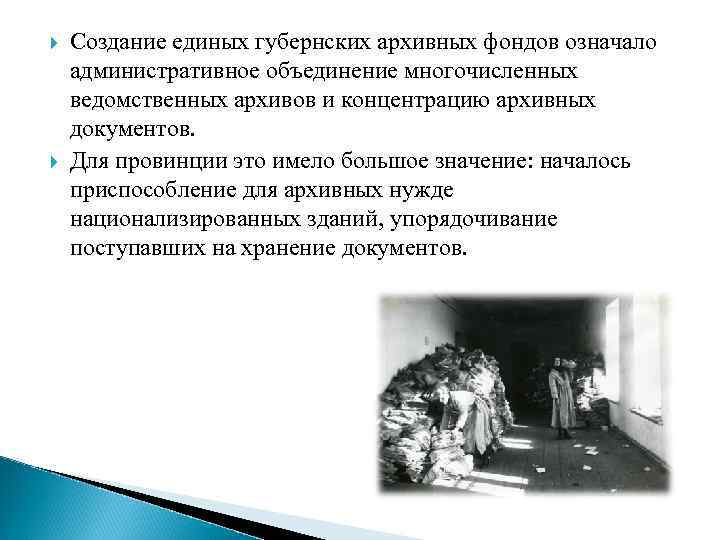 Создание единых губернских архивных фондов означало административное объединение многочисленных ведомственных архивов и концентрацию архивных документов.

Для провинции это имело большое значение: началось приспособление для архивных нужде национализированных зданий, упорядочивание поступавших на хранение документов.